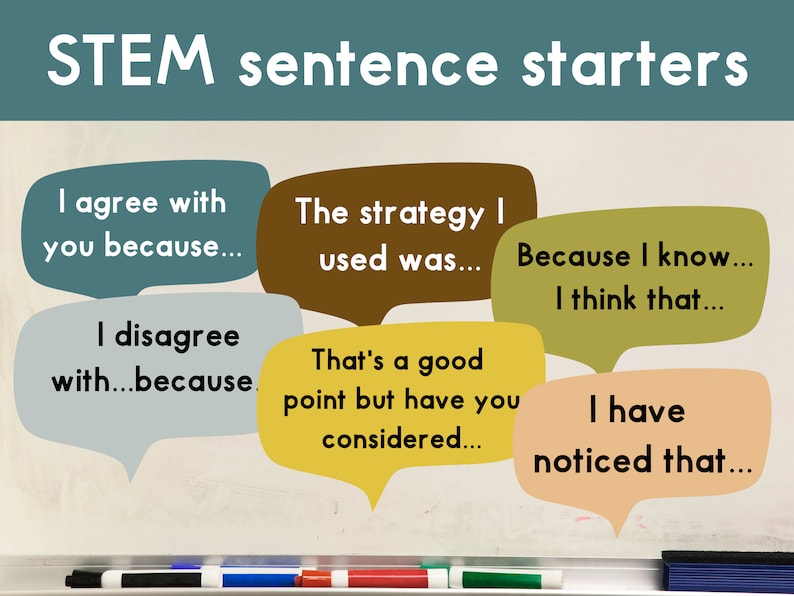 STEM sentence starters

I agree with you because...

The strategy I used was...

Because I know... I think that...

I disagree with...because.

That's a good point but have you considered...

I have noticed that...